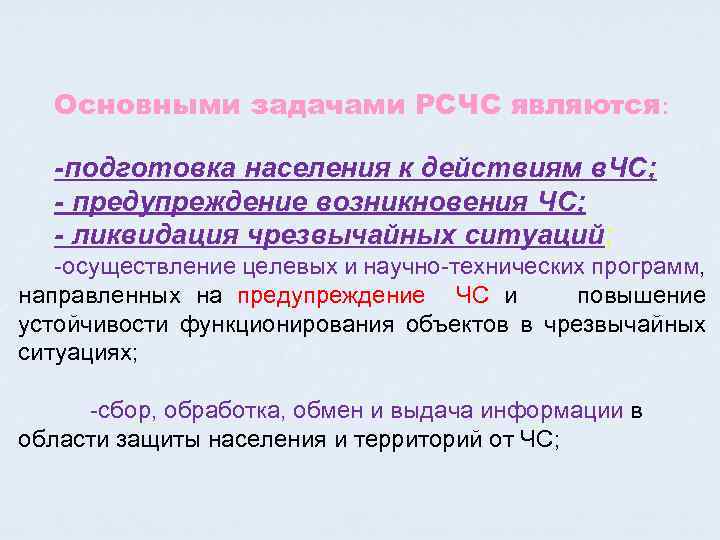 Основными задачами РСЧС являются:

-подготовка населения к действиям вЧС;
- предупреждение возникновения ЧС;
- ликвидация чрезвычайных ситуаций;

-осуществление целевых и научно-технических программ, направленных на предупреждение ЧС и повышение устойчивости функционирования объектов в чрезвычайных ситуациях;

-сбор, обработка, обмен и выдача информации в области защиты населения и территорий от ЧС;